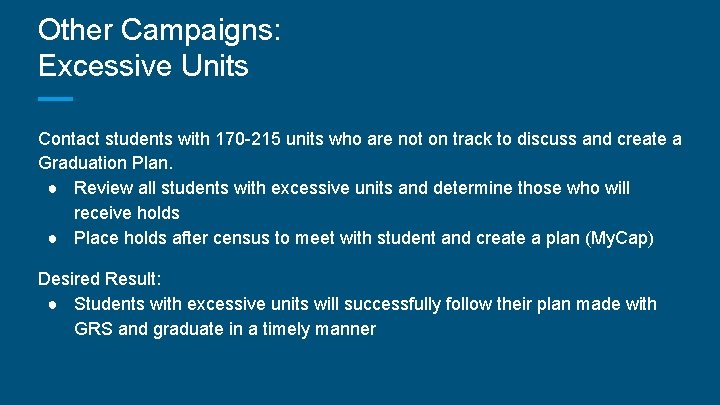 Other Campaigns:
Excessive Units

Contact students with 170-215 units who are not on track to discuss and create a Graduation Plan.
● Review all students with excessive units and determine those who will receive holds
● Place holds after census to meet with student and create a plan (MyCap)

Desired Result:
● Students with excessive units will successfully follow their plan made with GRS and graduate in a timely manner